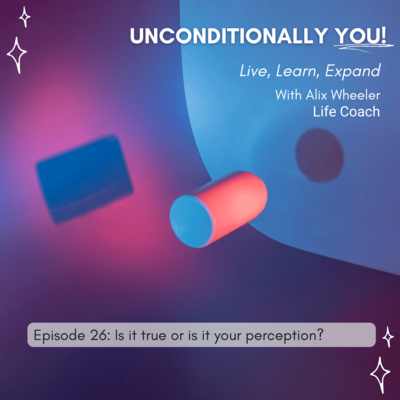 UNCONDITIONALLY YOU!

Live, Learn, Expand

With Alix Wheeler
Life Coach

Episode 26: Is it true or is it your perception?